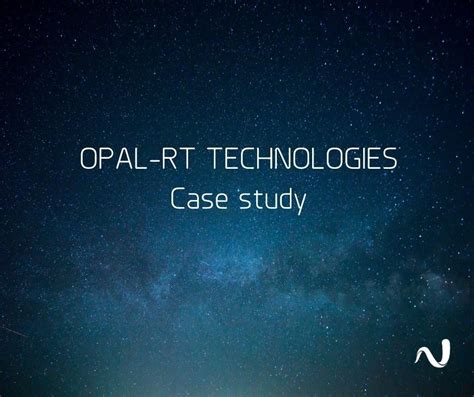 OPAL-RT TECHNOLOGIES
Case study